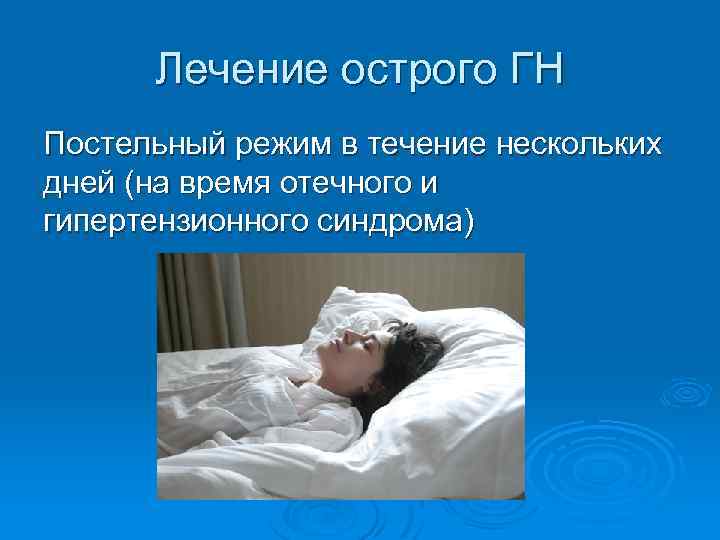 Лечение острого ГН

Постельный режим в течение нескольких дней (на время отечного и гипертензионного синдрома)